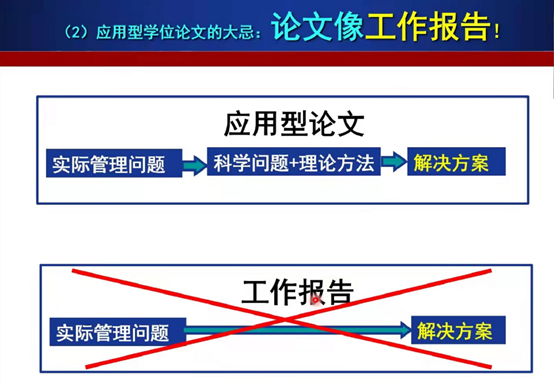 （2）应用型学位论文的大忌：论文像工作报告！

应用型论文

实际管理问题 科学问题+理论方法 解决方案

工作报告

实际管理问题 解决方案